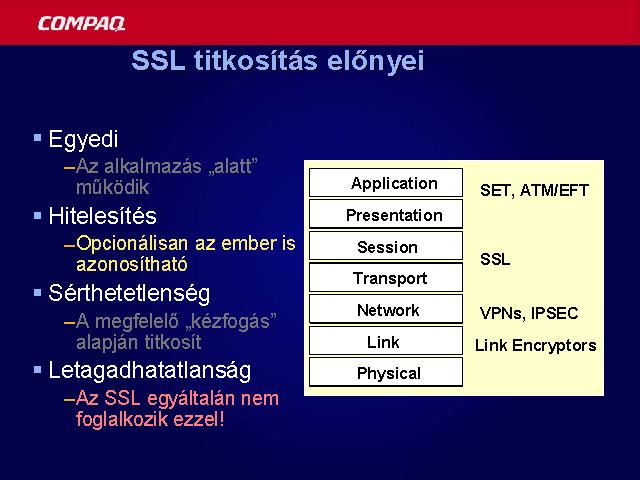 COMPAQ

SSL titkosítás előnyei

▪ Egyedi
–Az alkalmazás „alatt” működik
▪ Hitelesítés
–Opcionálisan az ember is azonosítható
▪ Sérthetetlenség
–A megfelelő „kézfogás” alapján titkosít
▪ Letagadhatatlanság
–Az SSL egyáltalán nem foglalkozik ezzel!

Application
Presentation
Session
Transport
Network
Link
Physical

SET, ATM/EFT
SSL
VPNs, IPSEC
Link Encryptors